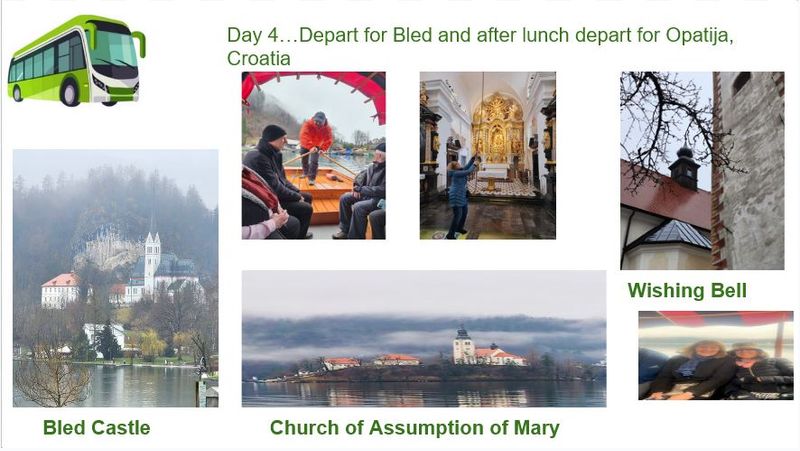 Day 4…Depart for Bled and after lunch depart for Opatija, Croatia

Wishing Bell

Bled Castle

Church of Assumption of Mary